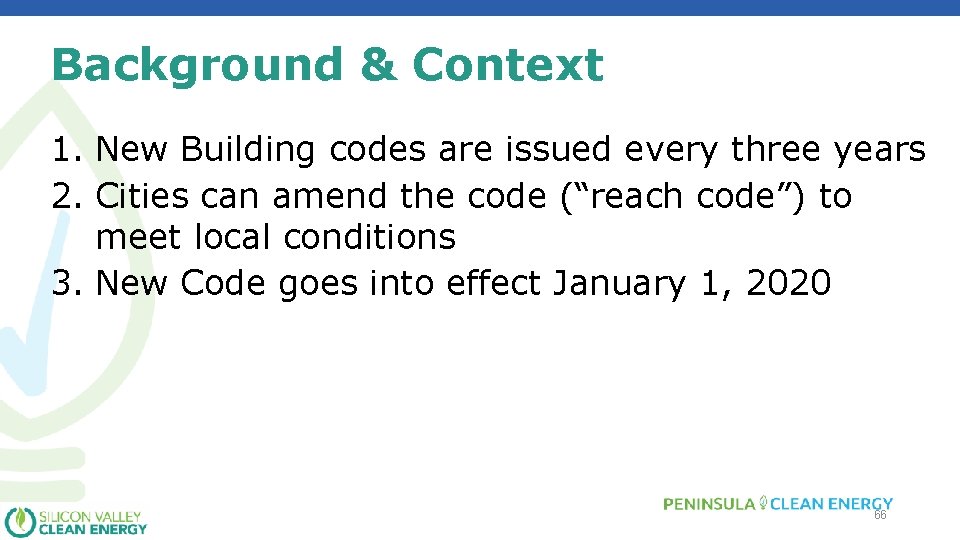 Background & Context

1. New Building codes are issued every three years
2. Cities can amend the code ("reach code") to meet local conditions
3. New Code goes into effect January 1, 2020

SILICON VALLEY CLEAN ENERGY

PENINSULA CLEAN ENERGY

66